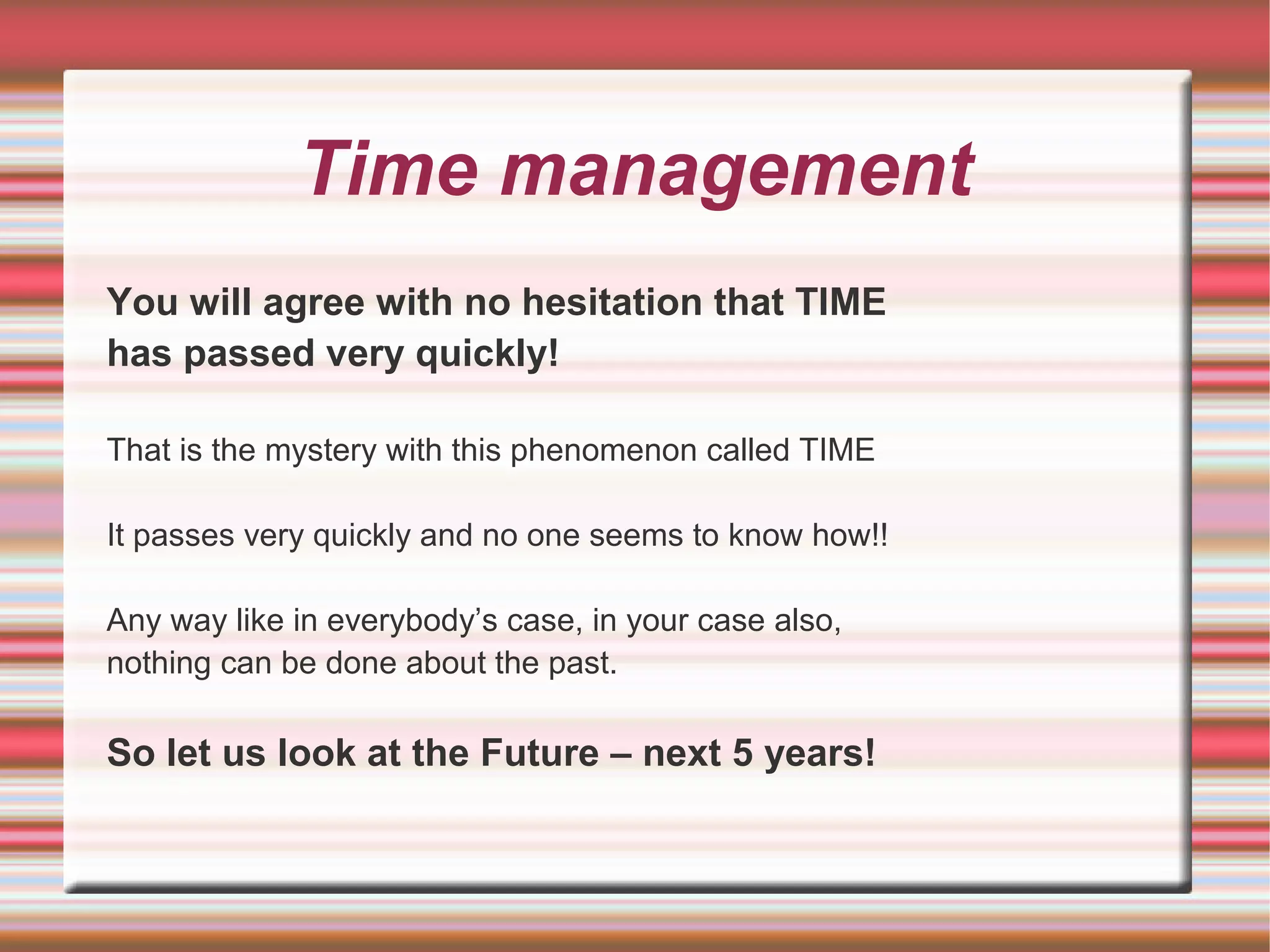 Time management

You will agree with no hesitation that TIME has passed very quickly!

That is the mystery with this phenomenon called TIME

It passes very quickly and no one seems to know how!!

Any way like in everybody’s case, in your case also, nothing can be done about the past.

So let us look at the Future – next 5 years!